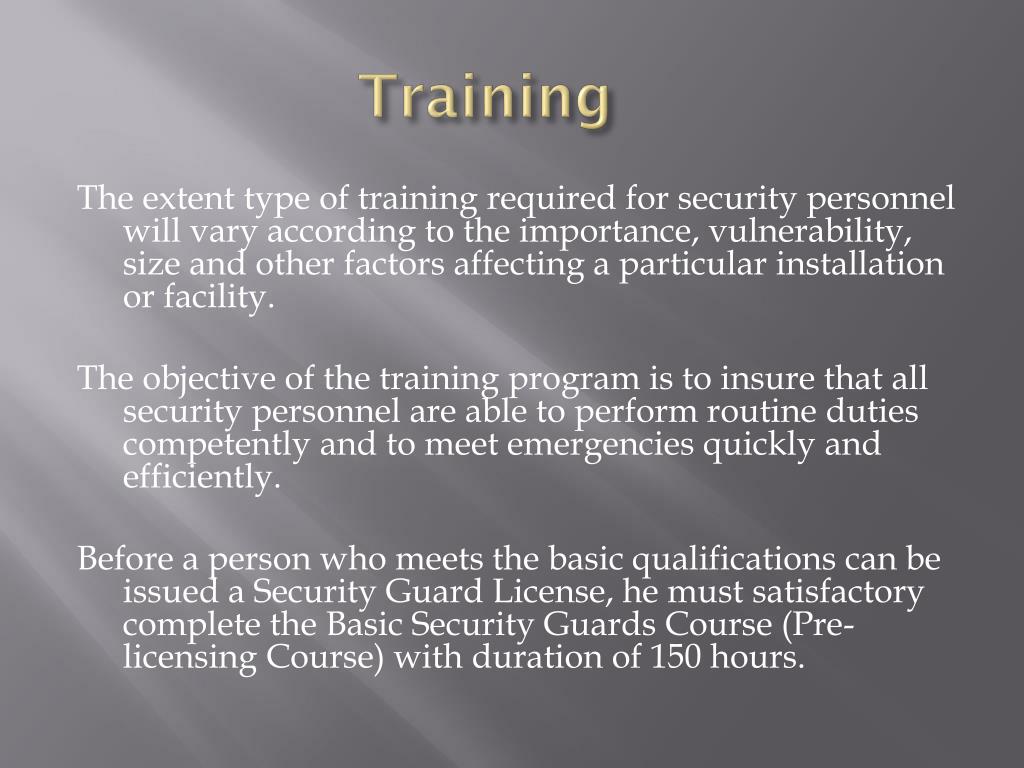 Training

The extent type of training required for security personnel will vary according to the importance, vulnerability, size and other factors affecting a particular installation or facility.

The objective of the training program is to insure that all security personnel are able to perform routine duties competently and to meet emergencies quickly and efficiently.

Before a person who meets the basic qualifications can be issued a Security Guard License, he must satisfactory complete the Basic Security Guards Course (Pre-licensing Course) with duration of 150 hours.